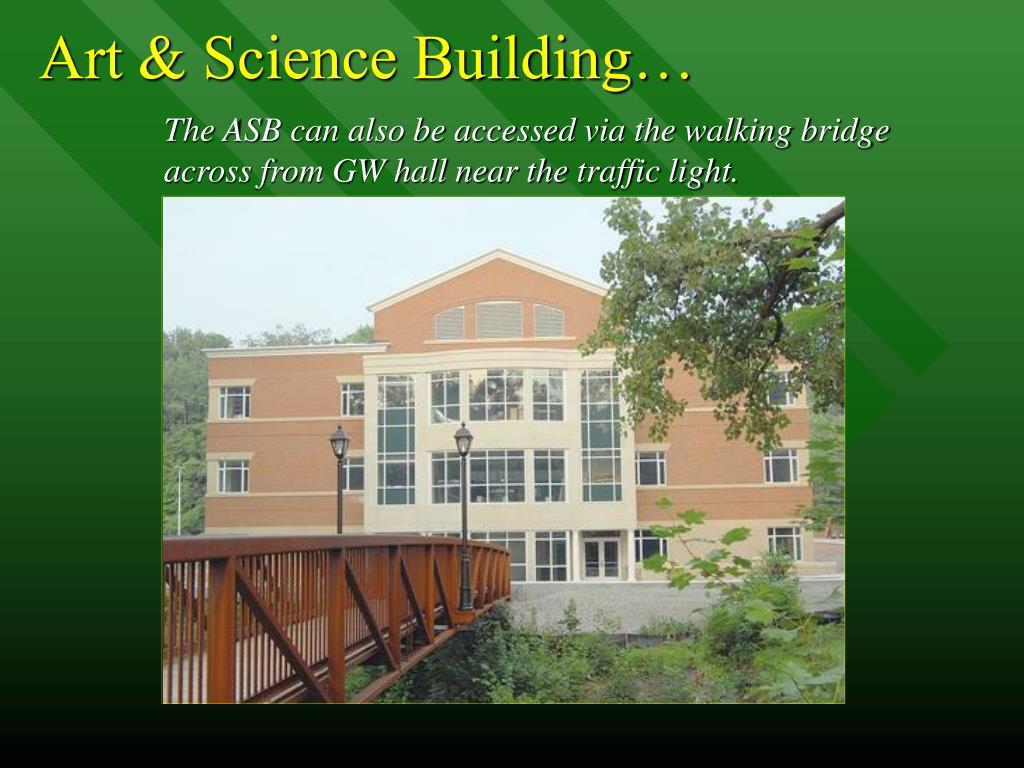 Art & Science Building…

The ASB can also be accessed via the walking bridge across from GW hall near the traffic light.